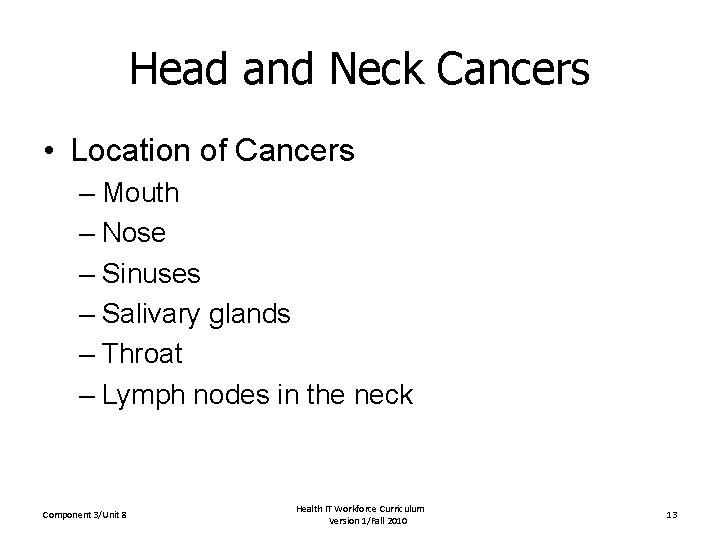 Head and Neck Cancers

• Location of Cancers
– Mouth
– Nose
– Sinuses
– Salivary glands
– Throat
– Lymph nodes in the neck

Component 3/Unit 8

Health IT Workforce Curriculum
Version 1/Fall 2010

13